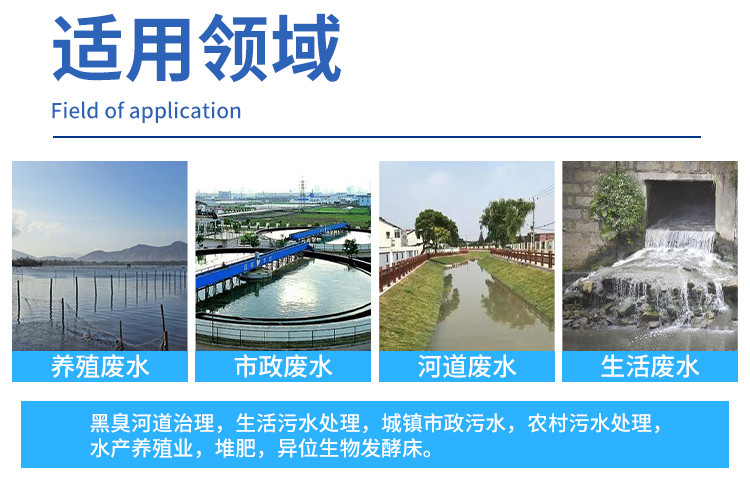 适用领域

Field of application

养殖废水

市政废水

河道废水

生活废水

黑臭河道治理，生活污水处理，城镇市政污水，农村污水处理，水产养殖业，堆肥，异位生物发酵床。